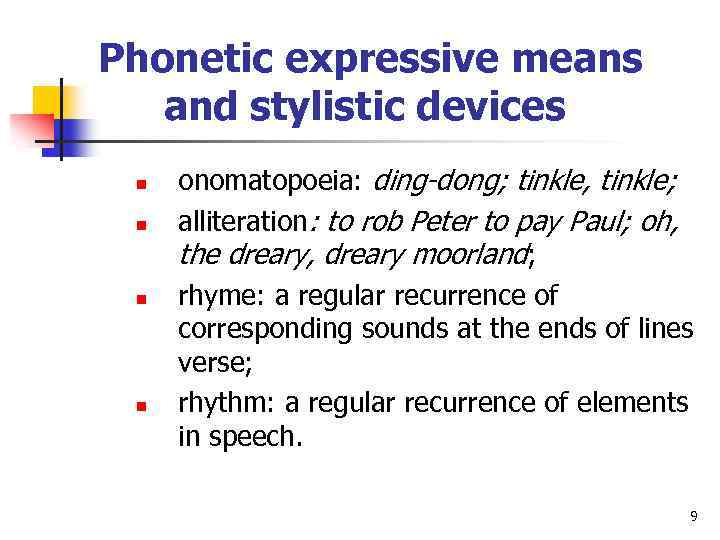 Phonetic expressive means and stylistic devices

- onomatopoeia: ding-dong; tinkle, tinkle;
- alliteration: to rob Peter to pay Paul; oh, the dreary, dreary moorland;
- rhyme: a regular recurrence of corresponding sounds at the ends of lines verse;
- rhythm: a regular recurrence of elements in speech.

9